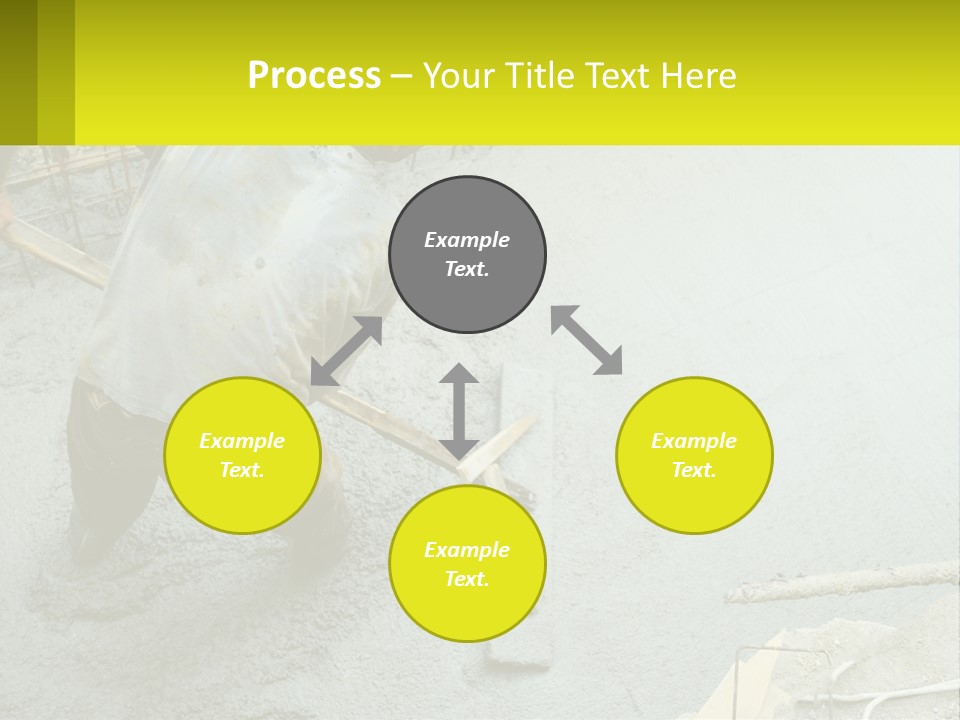 Process – Your Title Text Here

Example Text.

Example Text.

Example Text.

Example Text.